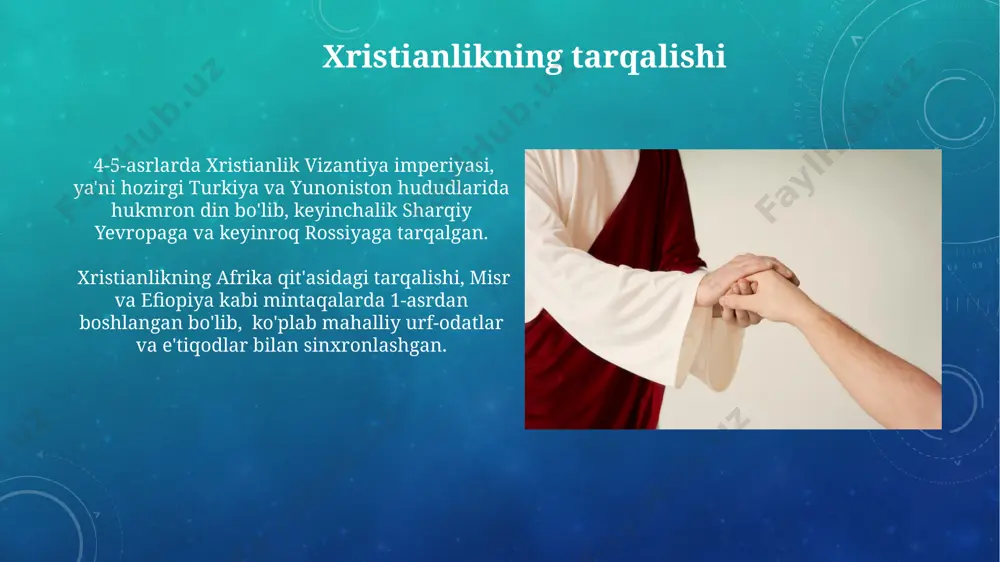 Xristianlikning tarqalishi

4-5-asrlarda Xristianlik Vizantiya imperiyasi, ya'ni hozirgi Turkiya va Yunoniston hududlarida hukmron din bo'lib, keyinchalik Sharqiy Yevropaga va keyinroq Rossiyaga tarqalgan.

Xristianlikning Afrika qit'asidagi tarqalishi, Misr va Efiopiya kabi mintaqalarda 1-asrdan boshlangan bo'lib, ko'plab mahalliy urf-odatlar va e'tiqodlar bilan sinxronlashgan.

FaylHub.uz